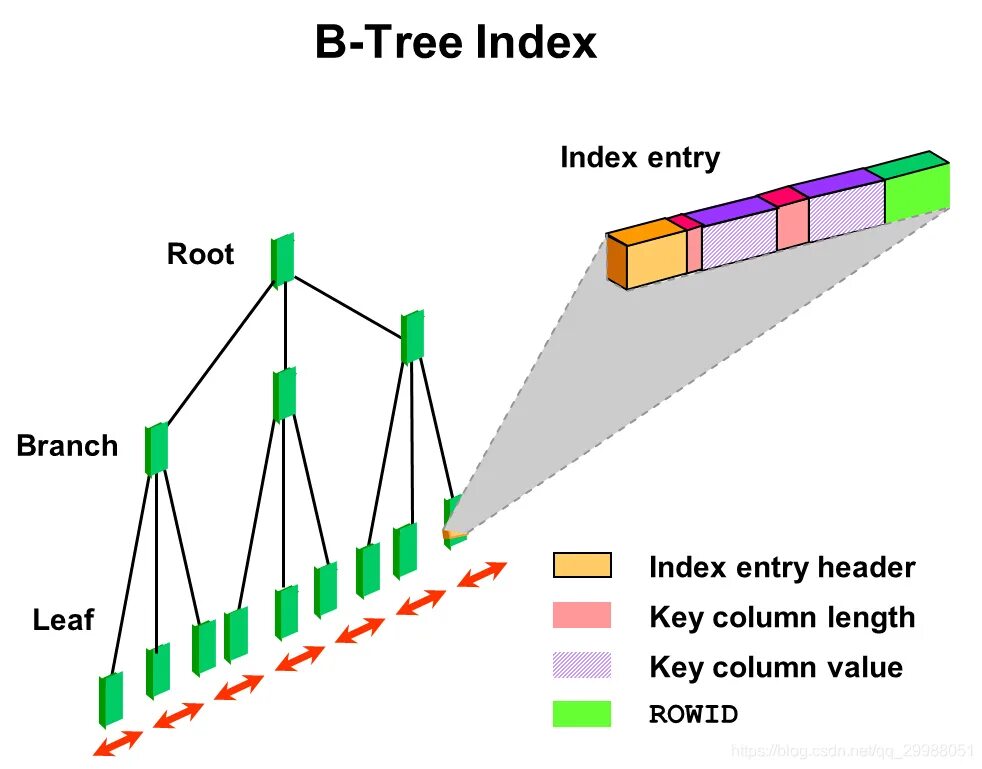 B-Tree Index

Index entry

Root

Branch

Leaf

Index entry header
Key column length
Key column value
ROWID

https://blog.csdn.net/qq_29988051